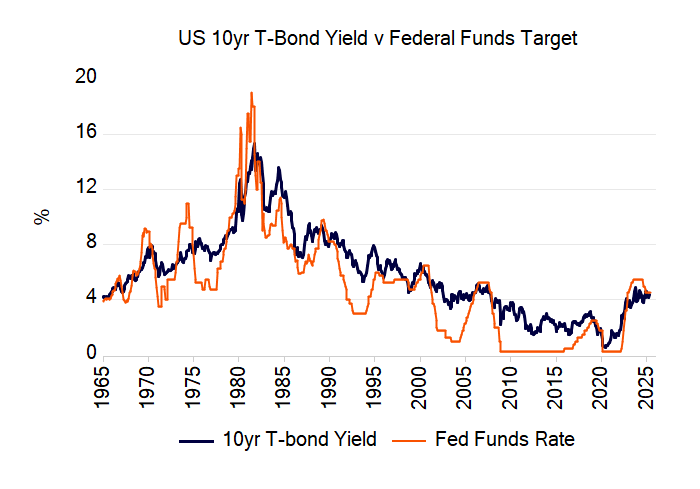 US 10yr T-Bond Yield v Federal Funds Target

%

20
16
12
8
4
0

1965
1970
1975
1980
1985
1990
1995
2000
2005
2010
2015
2020
2025

10yr T-bond Yield
Fed Funds Rate